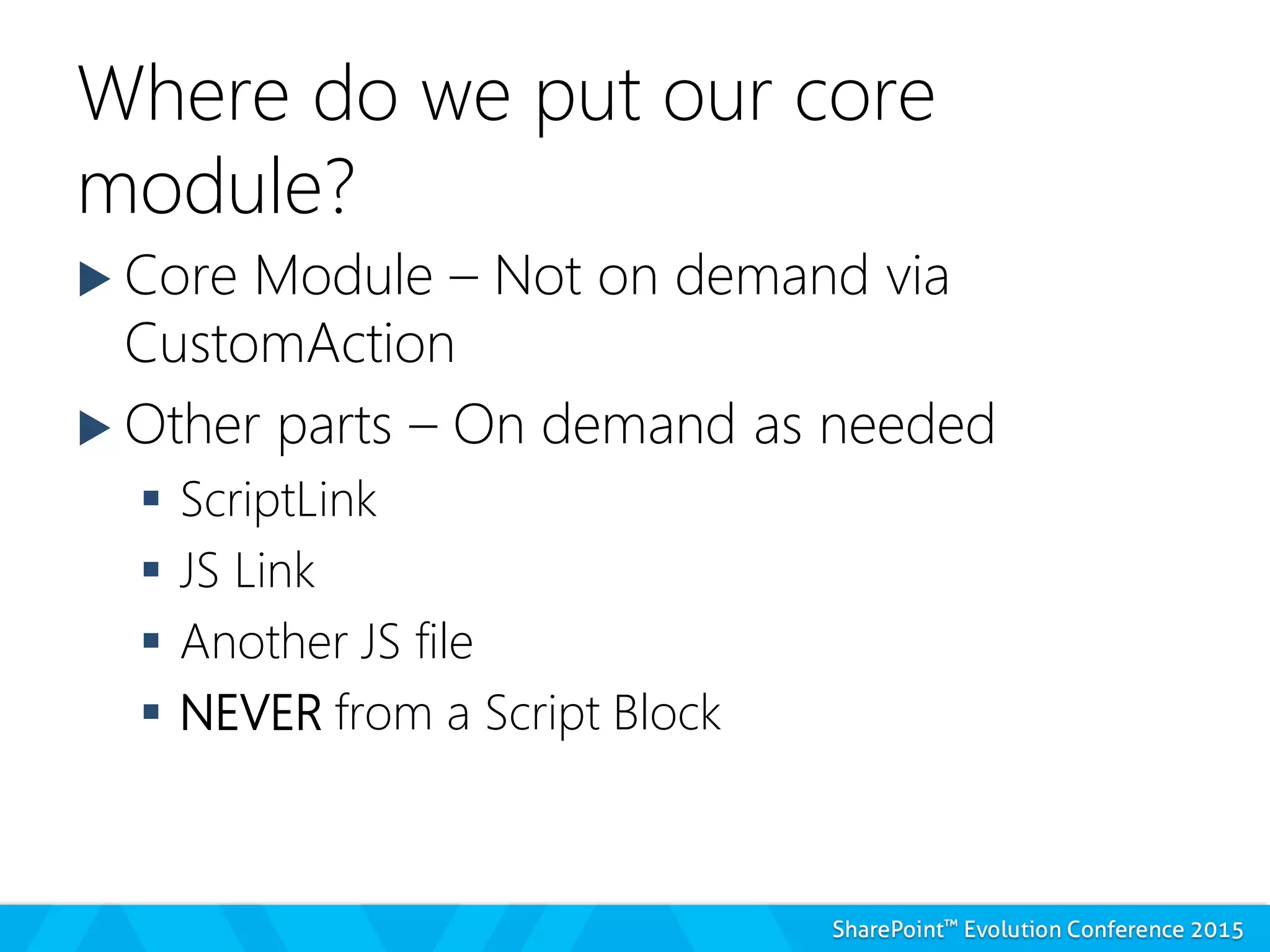 Where do we put our core module?

▶ Core Module – Not on demand via CustomAction

▶ Other parts – On demand as needed

▪ ScriptLink

▪ JS Link

▪ Another JS file

▪ NEVER from a Script Block

SharePoint™ Evolution Conference 2015